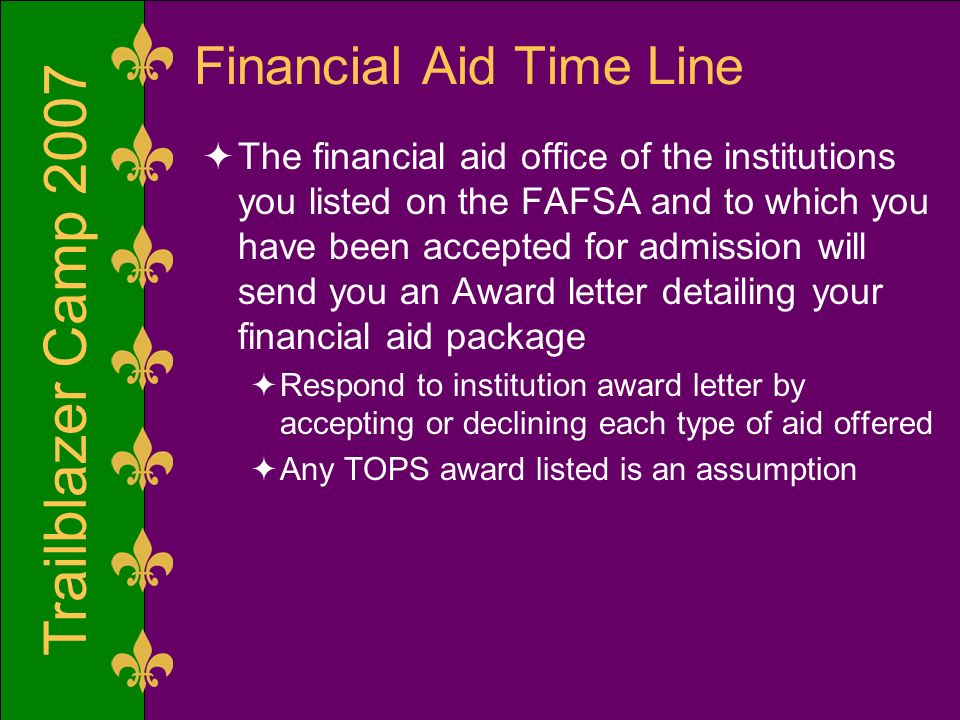 Trailblazer Camp 2007

Financial Aid Time Line

✦ The financial aid office of the institutions you listed on the FAFSA and to which you have been accepted for admission will send you an Award letter detailing your financial aid package

✦ Respond to institution award letter by accepting or declining each type of aid offered

✦ Any TOPS award listed is an assumption